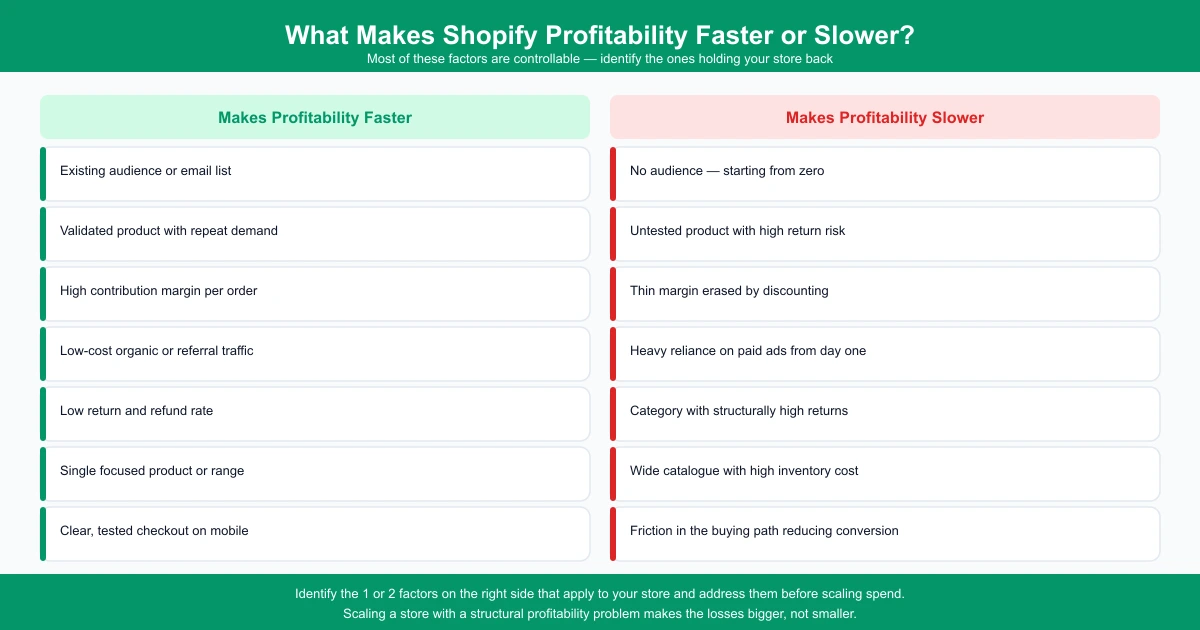 What Makes Shopify Profitability Faster or Slower?

Most of these factors are controllable — identify the ones holding your store back

Makes Profitability Faster

Existing audience or email list

Validated product with repeat demand

High contribution margin per order

Low-cost organic or referral traffic

Low return and refund rate

Single focused product or range

Clear, tested checkout on mobile

Makes Profitability Slower

No audience — starting from zero

Untested product with high return risk

Thin margin erased by discounting

Heavy reliance on paid ads from day one

Category with structurally high returns

Wide catalogue with high inventory cost

Friction in the buying path reducing conversion

Identify the 1 or 2 factors on the right side that apply to your store and address them before scaling spend.
Scaling a store with a structural profitability problem makes the losses bigger, not smaller.